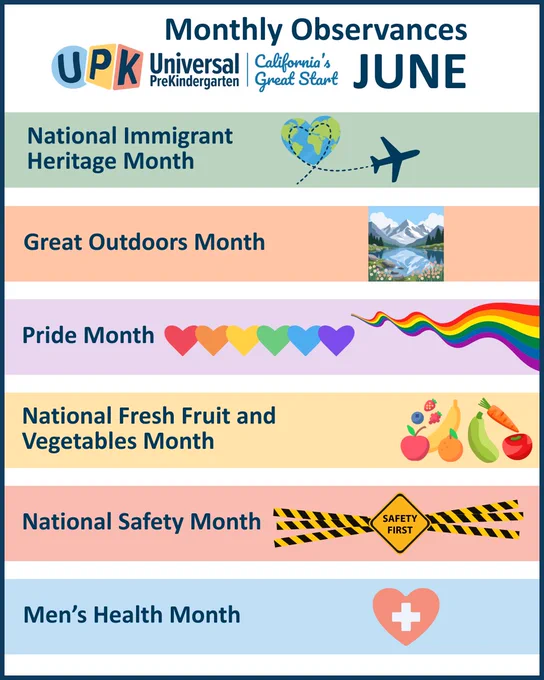 Monthly Observances

UPK Universal PreKindergarten | California's Great Start JUNE

National Immigrant Heritage Month

Great Outdoors Month

Pride Month

National Fresh Fruit and Vegetables Month

National Safety Month SAFETY FIRST

Men's Health Month